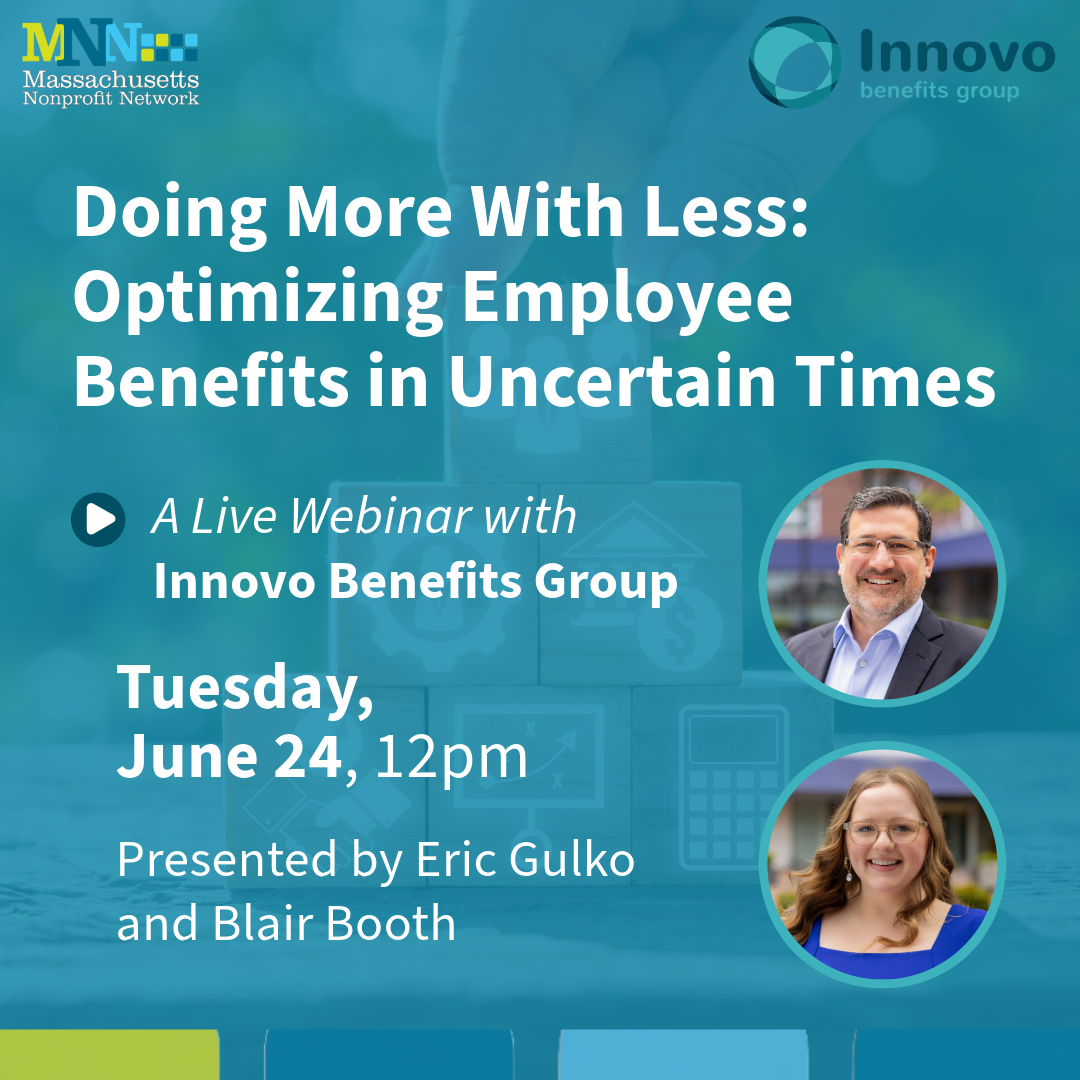 MNN
Massachusetts Nonprofit Network

Innovo
benefits group

Doing More With Less: Optimizing Employee Benefits in Uncertain Times

A Live Webinar with
Innovo Benefits Group

Tuesday,
June 24, 12pm

Presented by Eric Gulko and Blair Booth